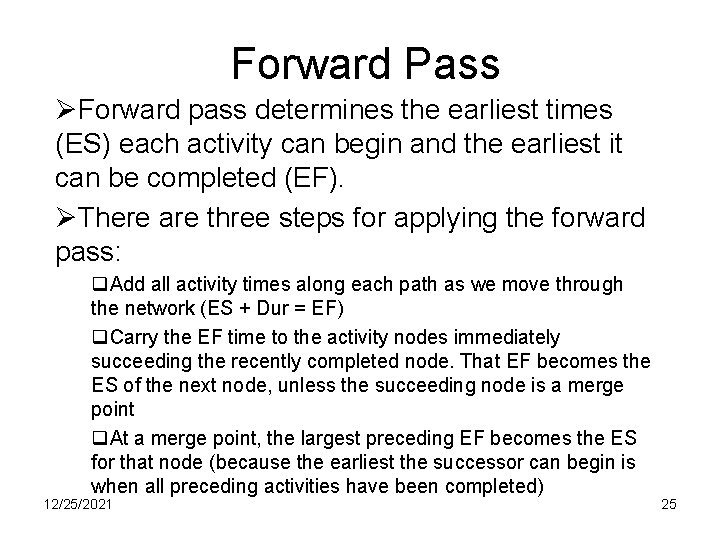 Forward Pass

➢Forward pass determines the earliest times (ES) each activity can begin and the earliest it can be completed (EF).

➢There are three steps for applying the forward pass:

❑Add all activity times along each path as we move through the network (ES + Dur = EF)

❑Carry the EF time to the activity nodes immediately succeeding the recently completed node. That EF becomes the ES of the next node, unless the succeeding node is a merge point

❑At a merge point, the largest preceding EF becomes the ES for that node (because the earliest the successor can begin is when all preceding activities have been completed)

12/25/2021

25